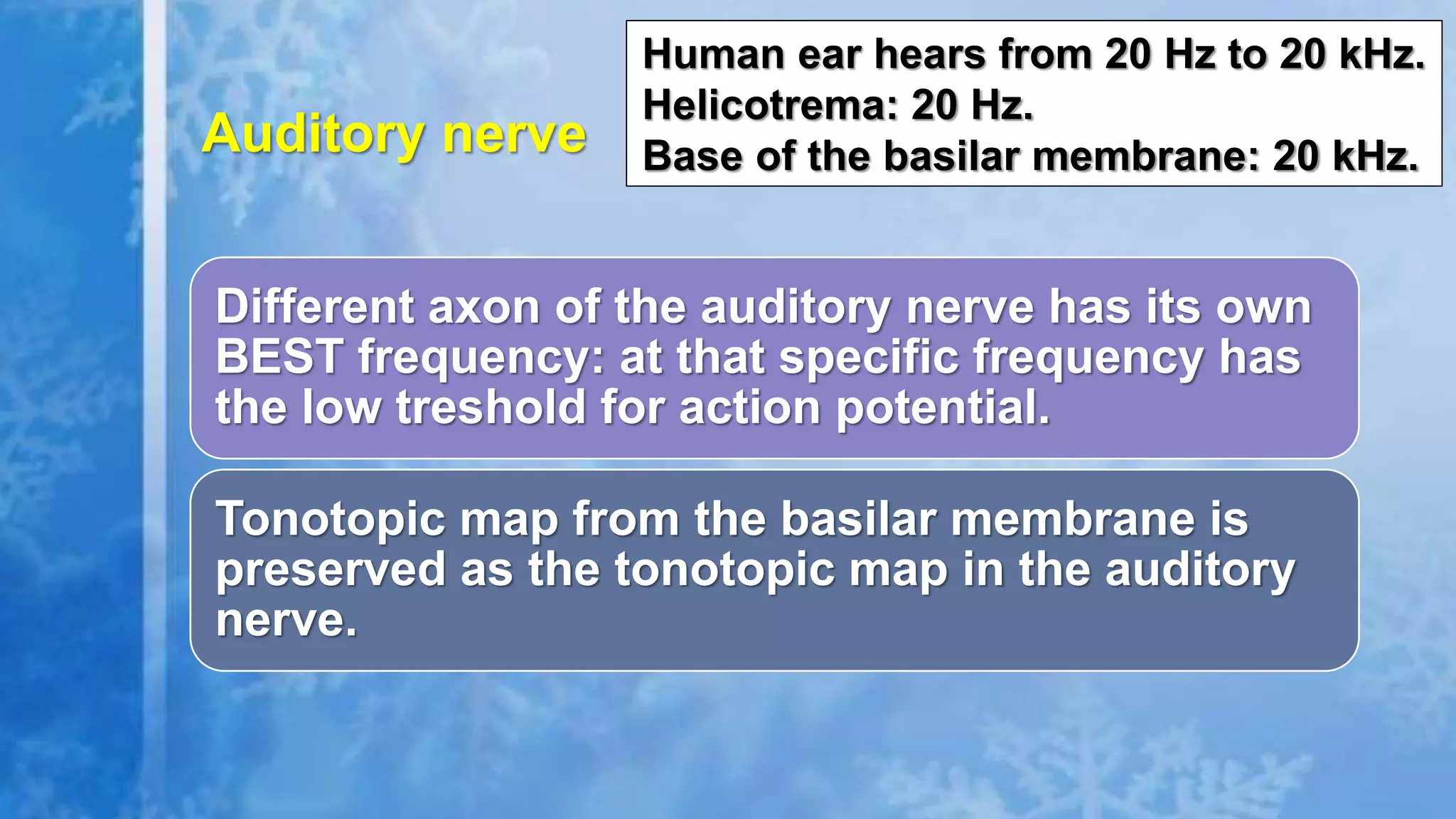 Auditory nerve

Human ear hears from 20 Hz to 20 kHz.
Helicotrema: 20 Hz.
Base of the basilar membrane: 20 kHz.

Different axon of the auditory nerve has its own BEST frequency: at that specific frequency has the low treshold for action potential.

Tonotopic map from the basilar membrane is preserved as the tonotopic map in the auditory nerve.